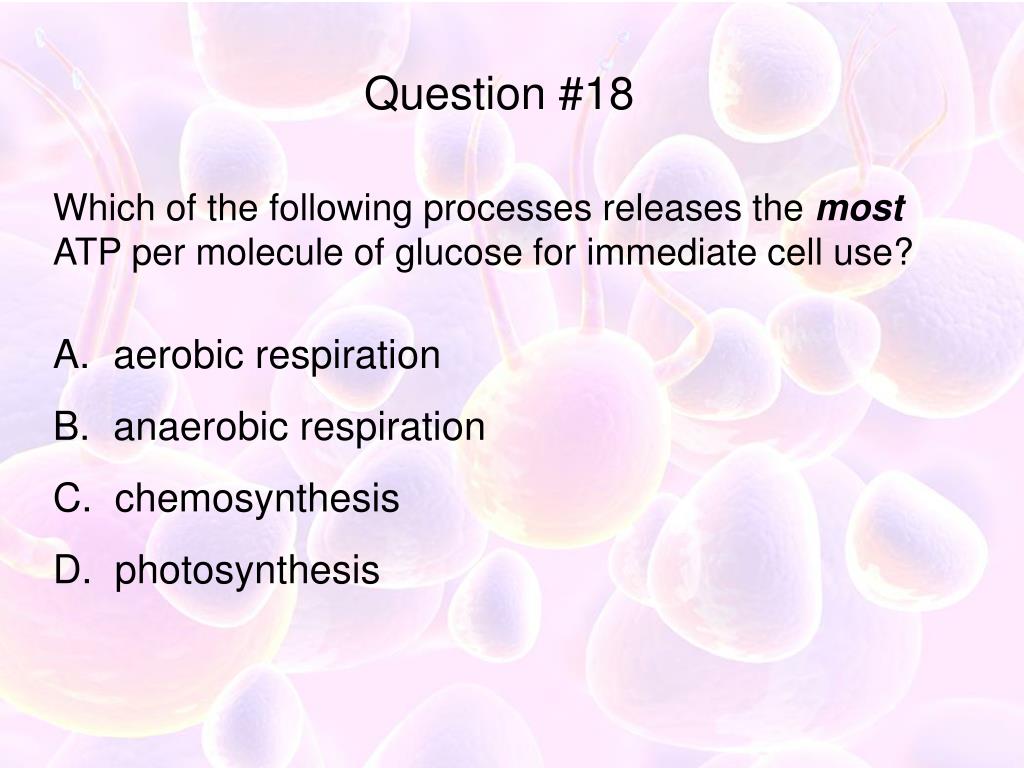 Question #18

Which of the following processes releases the most ATP per molecule of glucose for immediate cell use?

A. aerobic respiration
B. anaerobic respiration
C. chemosynthesis
D. photosynthesis